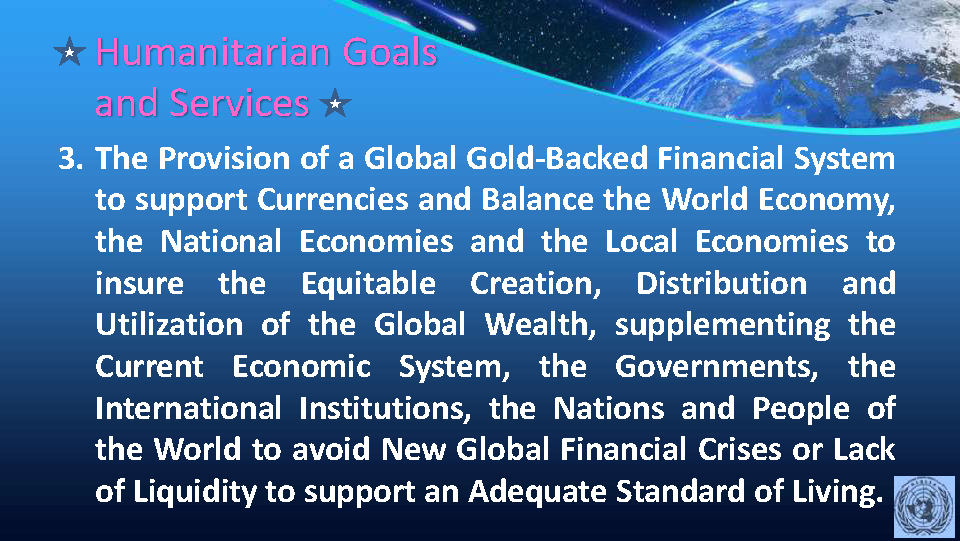 ★ Humanitarian Goals and Services ★

3. The Provision of a Global Gold-Backed Financial System to support Currencies and Balance the World Economy, the National Economies and the Local Economies to insure the Equitable Creation, Distribution and Utilization of the Global Wealth, supplementing the Current Economic System, the Governments, the International Institutions, the Nations and People of the World to avoid New Global Financial Crises or Lack of Liquidity to support an Adequate Standard of Living.